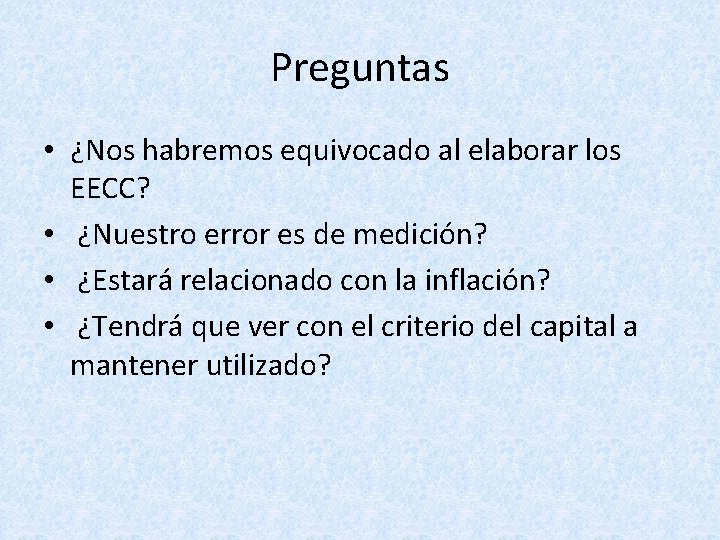 Preguntas

• ¿Nos habremos equivocado al elaborar los EECC?
• ¿Nuestro error es de medición?
• ¿Estará relacionado con la inflación?
• ¿Tendrá que ver con el criterio del capital a mantener utilizado?